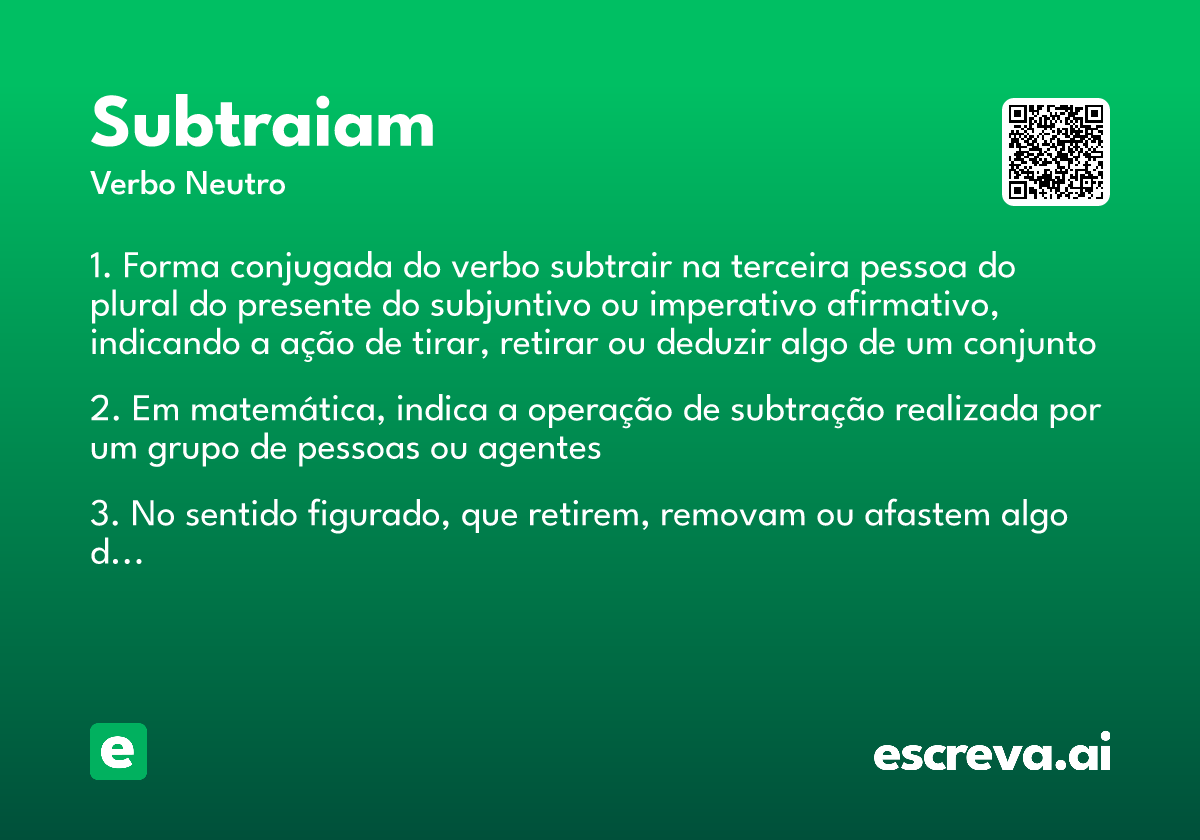 Subtraiam
Verbo Neutro

1. Forma conjugada do verbo subtrair na terceira pessoa do plural do presente do subjuntivo ou imperativo afirmativo, indicando a ação de tirar, retirar ou deduzir algo de um conjunto

2. Em matemática, indica a operação de subtração realizada por um grupo de pessoas ou agentes

3. No sentido figurado, que retirem, removam ou afastem algo d...

e

escreva.ai